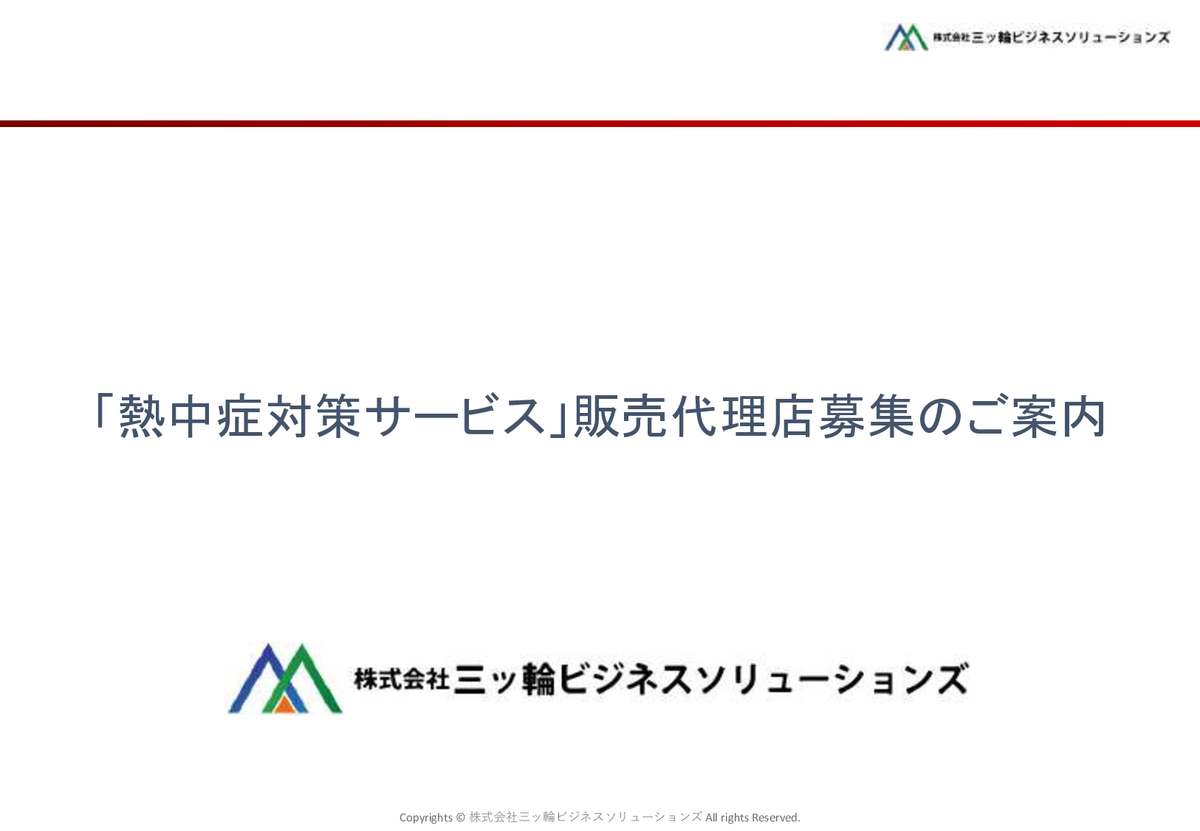 株式会社三ッ輪ビジネスソリューションズ

「熱中症対策サービス」販売代理店募集のご案内

株式会社三ッ輪ビジネスソリューションズ

Copyrights © 株式会社三ッ輪ビジネスソリューションズ All rights Reserved.